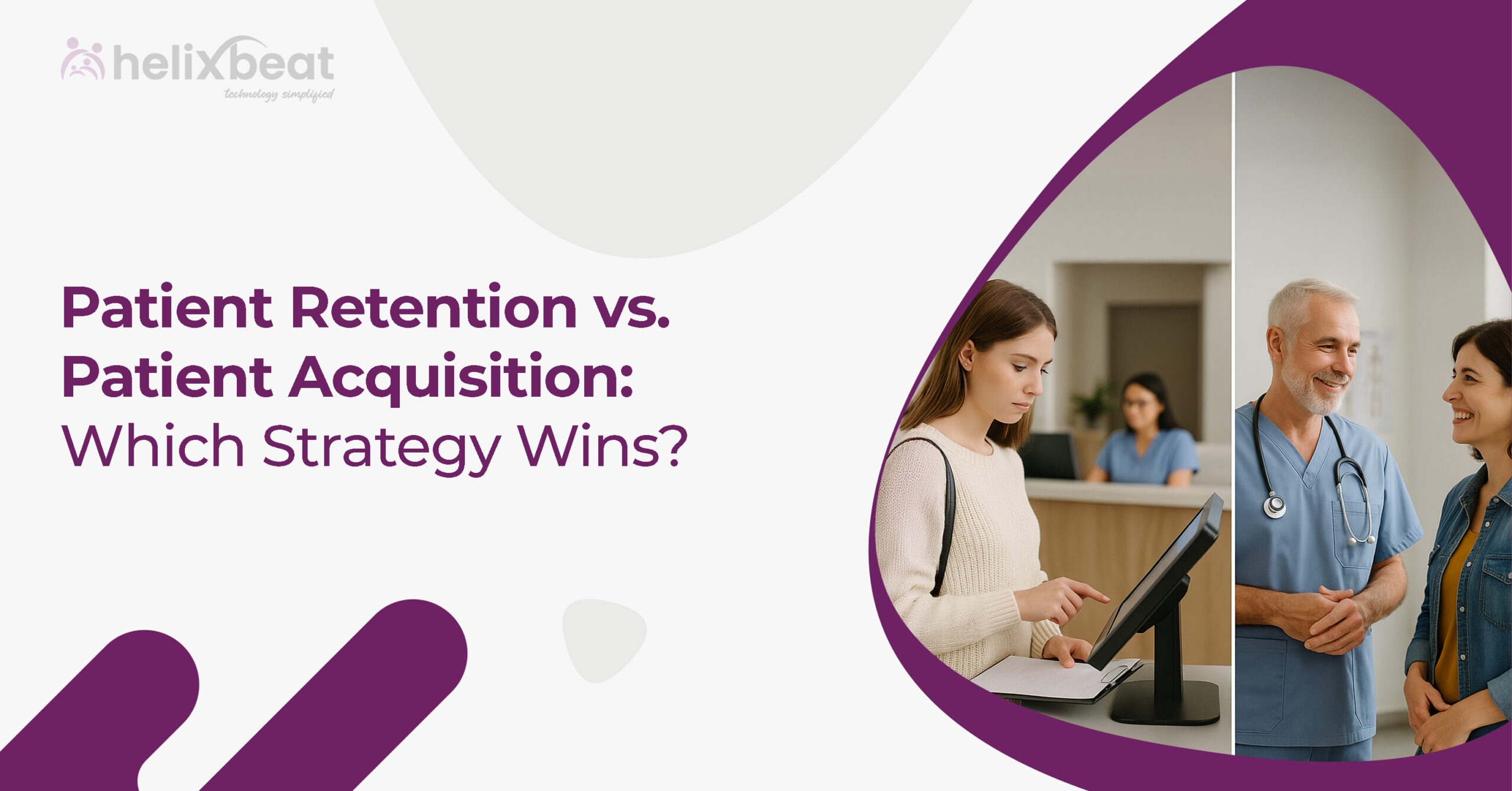 helixbeat
technology simplified

Patient Retention vs. Patient Acquisition: Which Strategy Wins?